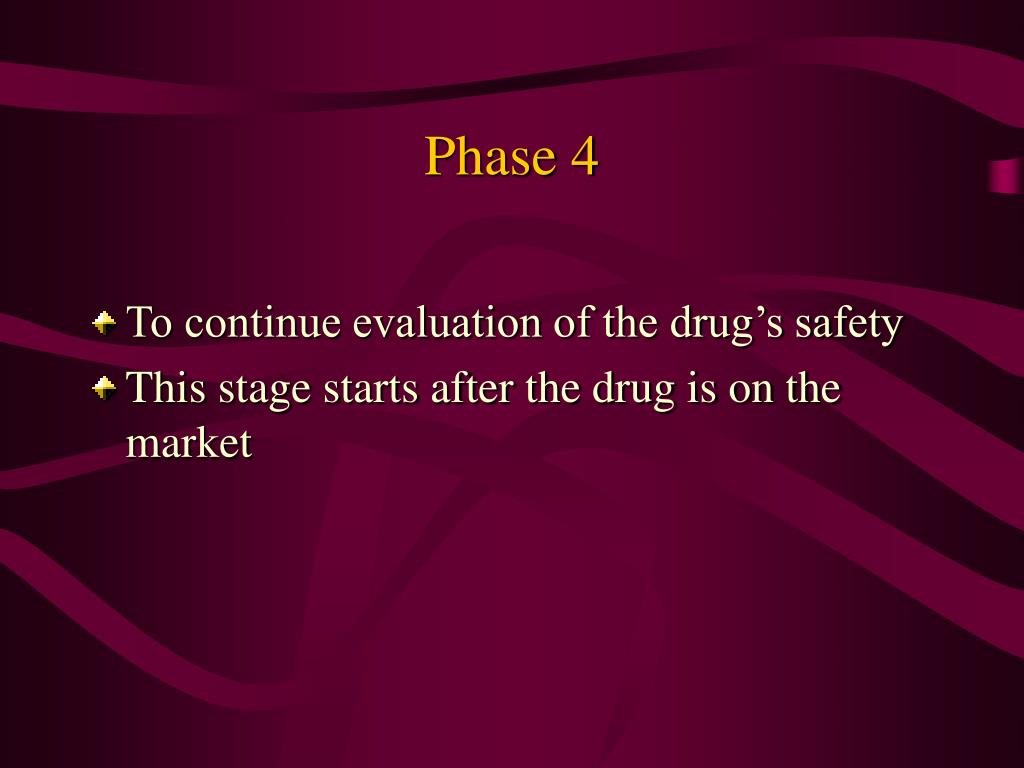 Phase 4

To continue evaluation of the drug’s safety

This stage starts after the drug is on the market